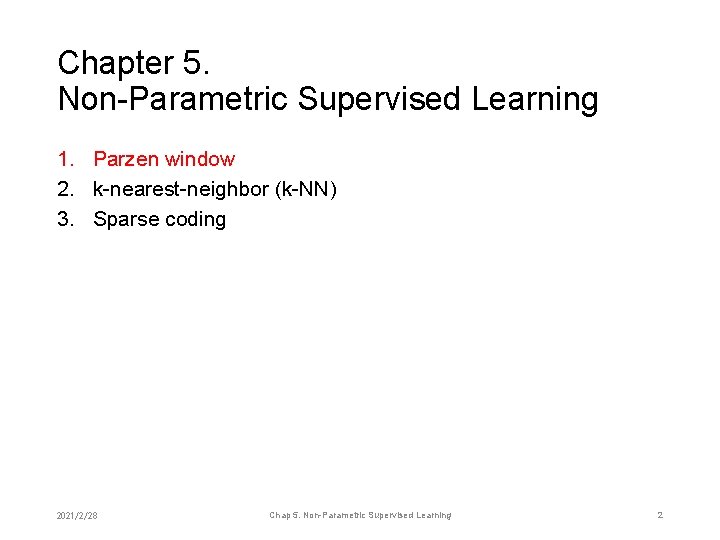 Chapter 5.
Non-Parametric Supervised Learning

1. Parzen window
2. k-nearest-neighbor (k-NN)
3. Sparse coding

2021/2/28 Chap 5. Non-Parametric Supervised Learning 2